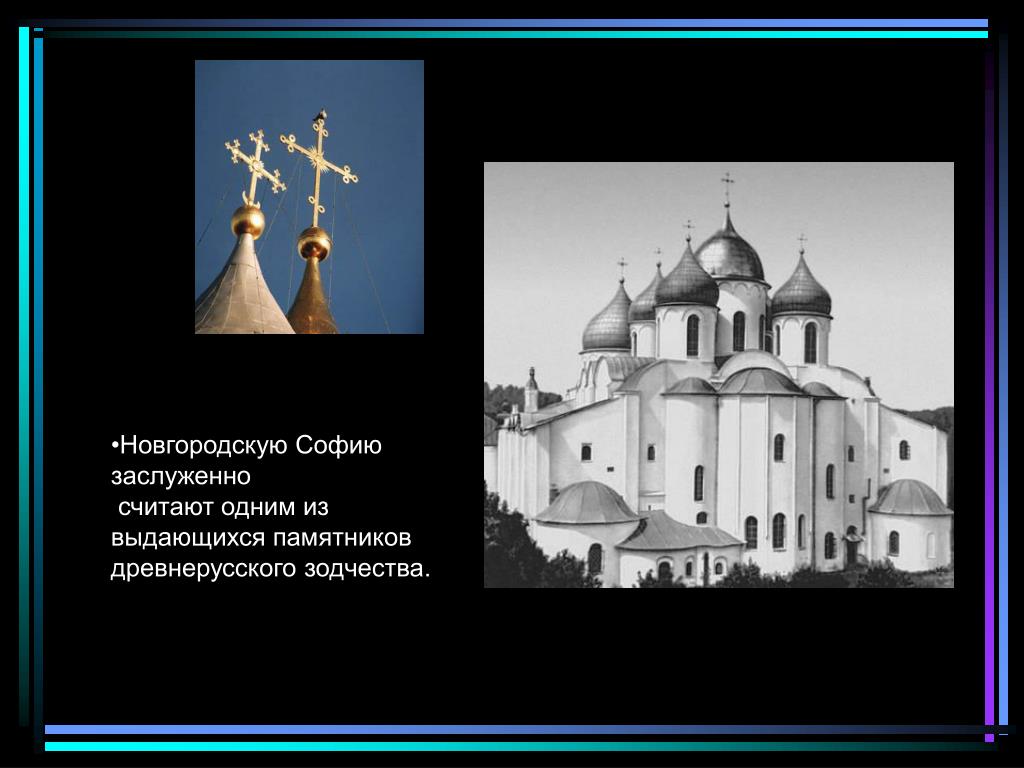 •Новгородскую Софию заслуженно считают одним из выдающихся памятников древнерусского зодчества.